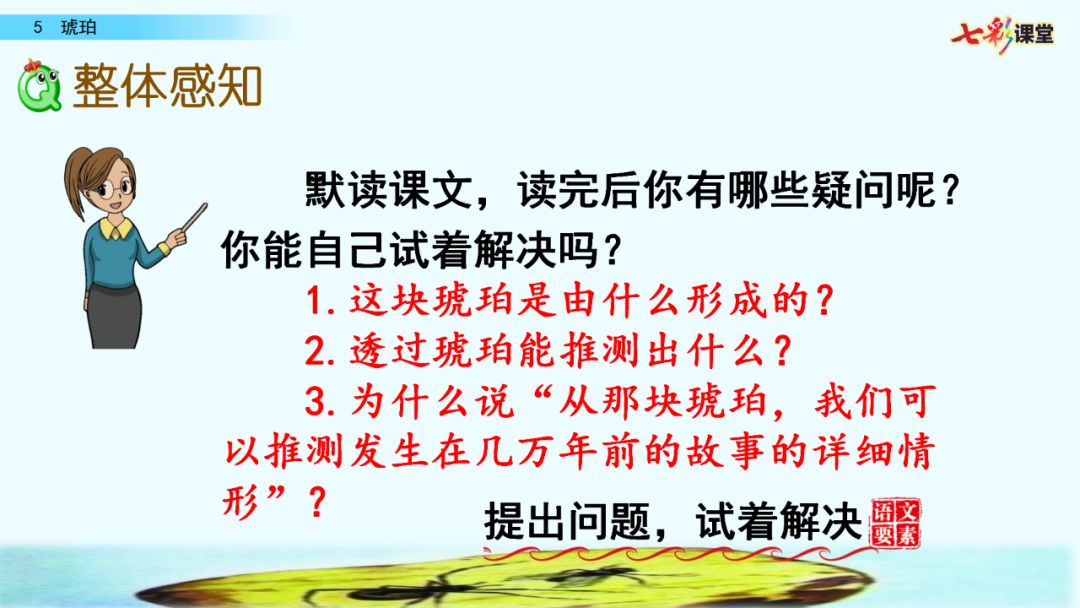 5 琥珀

七彩课堂

整体感知

默读课文，读完后你有哪些疑问呢？你能自己试着解决吗？

1. 这块琥珀是由什么形成的？

2. 透过琥珀能推测出什么？

3. 为什么说“从那块琥珀，我们可以推测发生在几万年前的故事的详细情形”？

提出问题，试着解决

语文要素